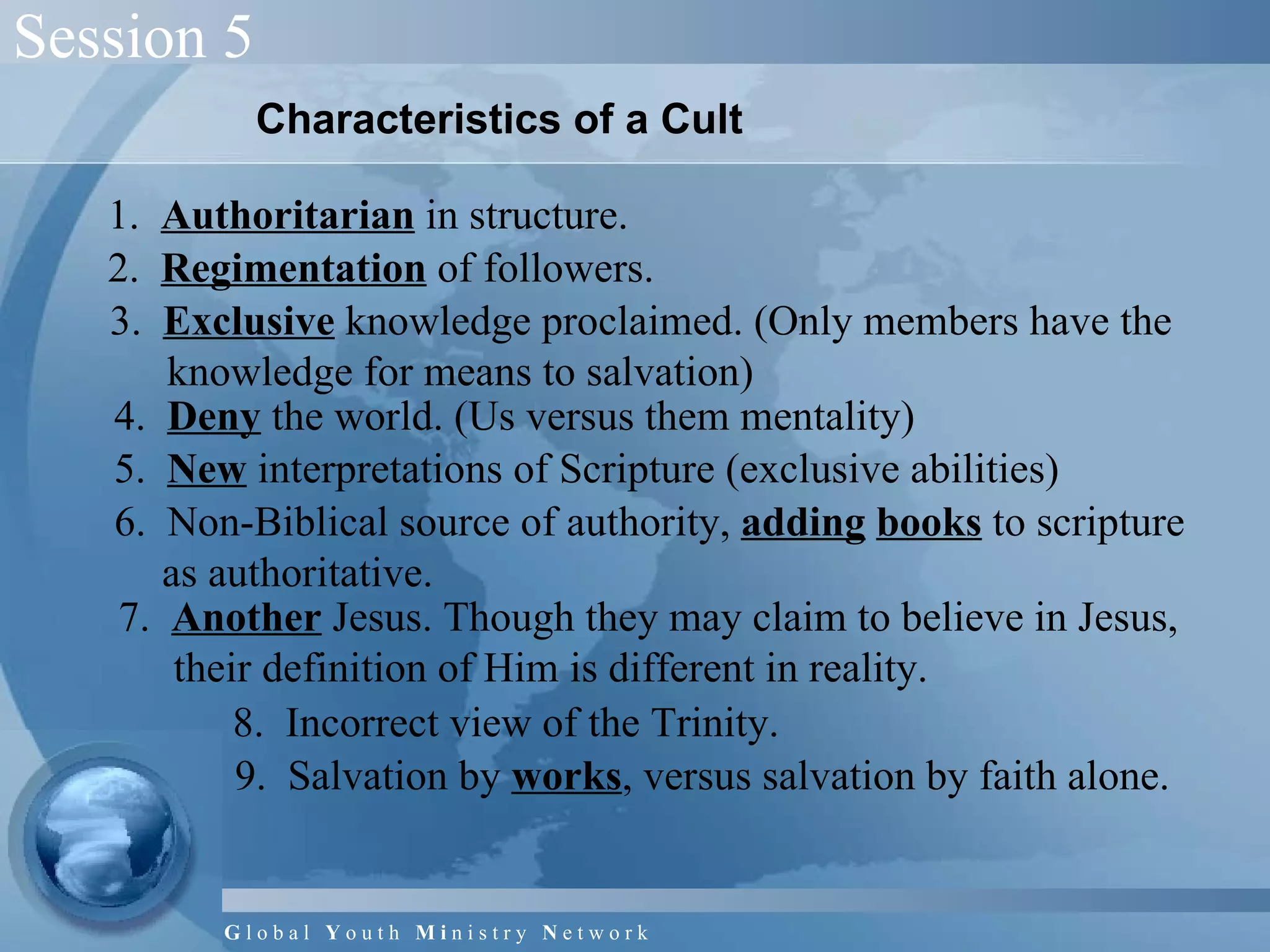 Session 5

Characteristics of a Cult

1. Authoritarian in structure.
2. Regimentation of followers.
3. Exclusive knowledge proclaimed. (Only members have the knowledge for means to salvation)
4. Deny the world. (Us versus them mentality)
5. New interpretations of Scripture (exclusive abilities)
6. Non-Biblical source of authority, adding books to scripture as authoritative.
7. Another Jesus. Though they may claim to believe in Jesus, their definition of Him is different in reality.
8. Incorrect view of the Trinity.
9. Salvation by works, versus salvation by faith alone.

Global Youth Ministry Network